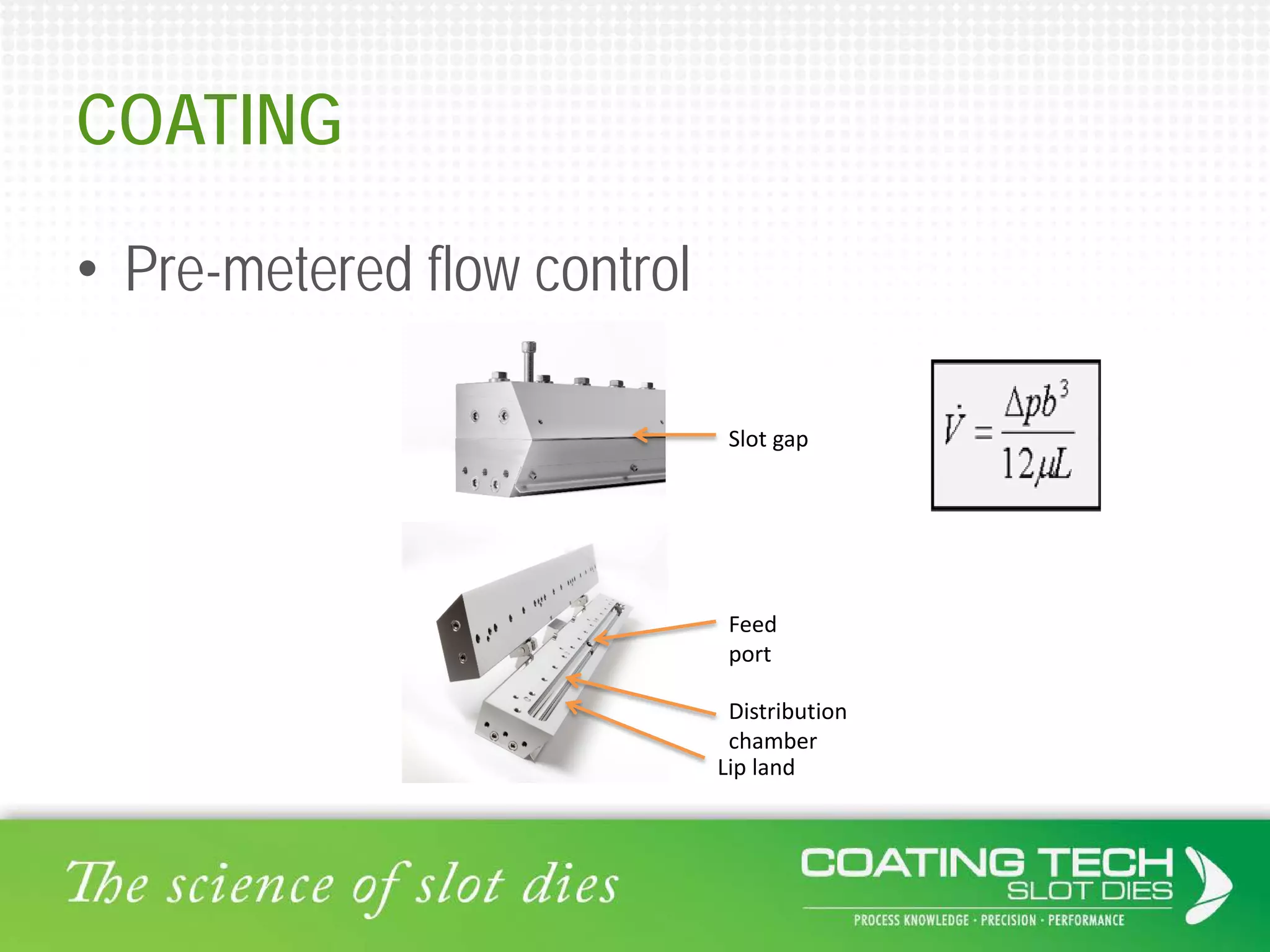 COATING

• Pre-metered flow control

Slot gap

$\dot{V} = \frac{\Delta p b^3}{12 \mu L}$

Feed port

Distribution chamber

Lip land

The science of slot dies

COATING TECH SLOT DIES

PROCESS KNOWLEDGE · PRECISION · PERFORMANCE